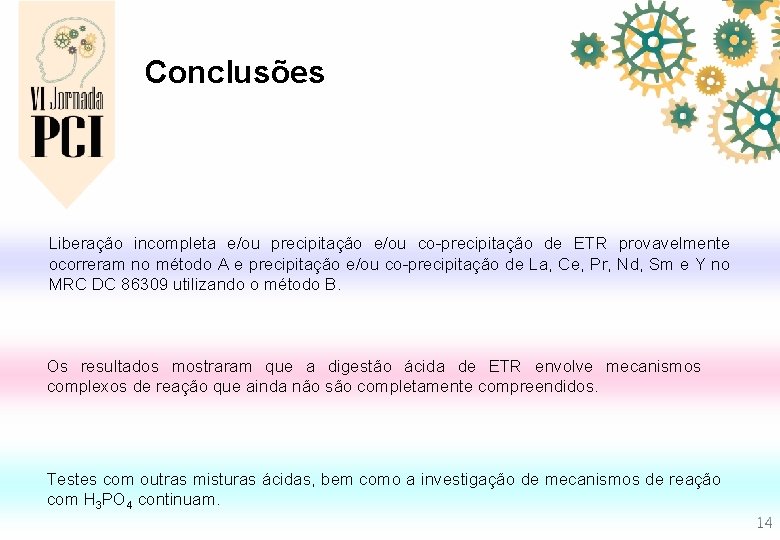 VI Jornada
PCI

Conclusões

Liberação incompleta e/ou precipitação e/ou co-precipitação de ETR provavelmente ocorreram no método A e precipitação e/ou co-precipitação de La, Ce, Pr, Nd, Sm e Y no MRC DC 86309 utilizando o método B.

Os resultados mostraram que a digestão ácida de ETR envolve mecanismos complexos de reação que ainda não são completamente compreendidos.

Testes com outras misturas ácidas, bem como a investigação de mecanismos de reação com $H_3PO_4$ continuam.

14